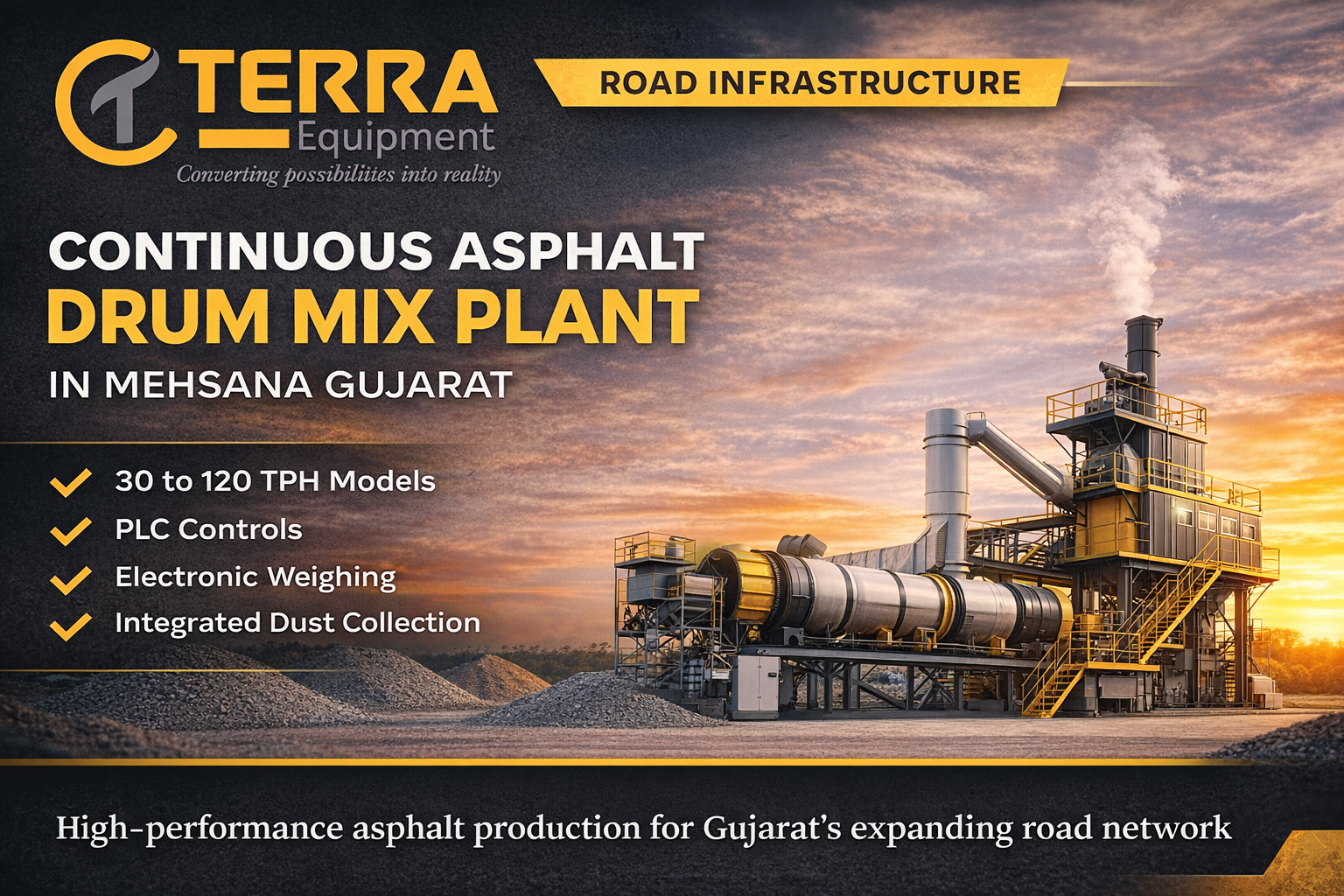 TERRA
Equipment
Converting possibilities into reality

ROAD INFRASTRUCTURE

CONTINUOUS ASPHALT
DRUM MIX PLANT
IN MEHSANA GUJARAT

30 to 120 TPH Models
PLC Controls
Electronic Weighing
Integrated Dust Collection

High-performance asphalt production for Gujarat's expanding road network